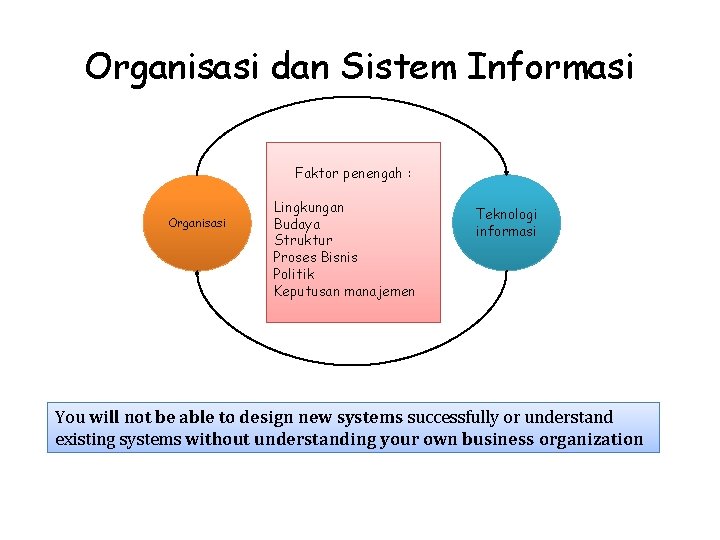 Organisasi dan Sistem Informasi

Organisasi

Faktor penengah :

Lingkungan
Budaya
Struktur
Proses Bisnis
Politik
Keputusan manajemen

Teknologi informasi

You will not be able to design new systems successfully or understand existing systems without understanding your own business organization